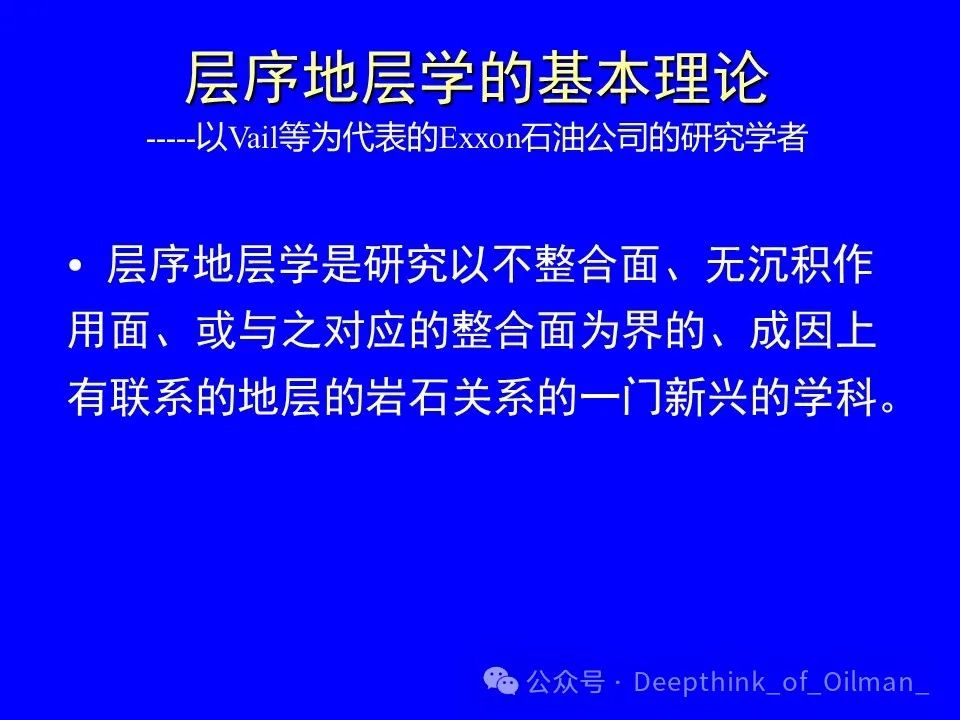 层序地层学的基本理论
-----以Vail等为代表的Exxon石油公司的研究学者

• 层序地层学是研究以不整合面、无沉积作用面、或与之对应的整合面为界的、成因上有联系的地层的岩石关系的一门新兴的学科。

公众号 · Deepthink_of_Oilman_